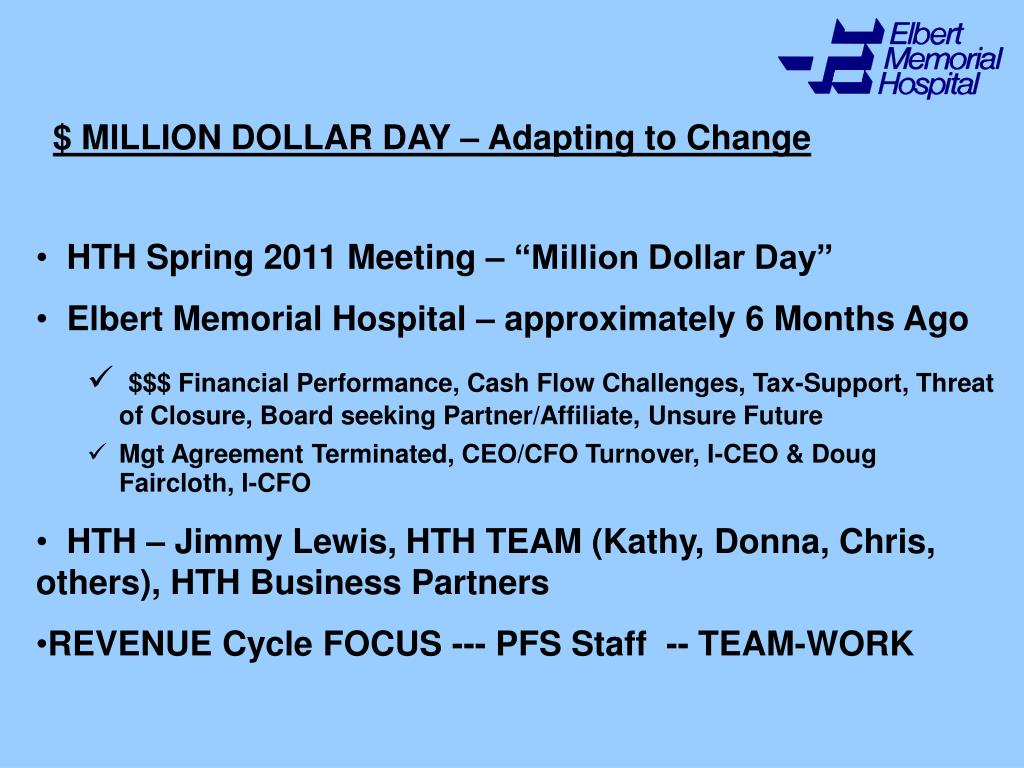 Elbert Memorial Hospital

\$ MILLION DOLLAR DAY – Adapting to Change

• HTH Spring 2011 Meeting – “Million Dollar Day”

• Elbert Memorial Hospital – approximately 6 Months Ago

✓ \$\$\$ Financial Performance, Cash Flow Challenges, Tax-Support, Threat of Closure, Board seeking Partner/Affiliate, Unsure Future

✓ Mgt Agreement Terminated, CEO/CFO Turnover, I-CEO & Doug Faircloth, I-CFO

• HTH – Jimmy Lewis, HTH TEAM (Kathy, Donna, Chris, others), HTH Business Partners

•REVENUE Cycle FOCUS --- PFS Staff -- TEAM-WORK